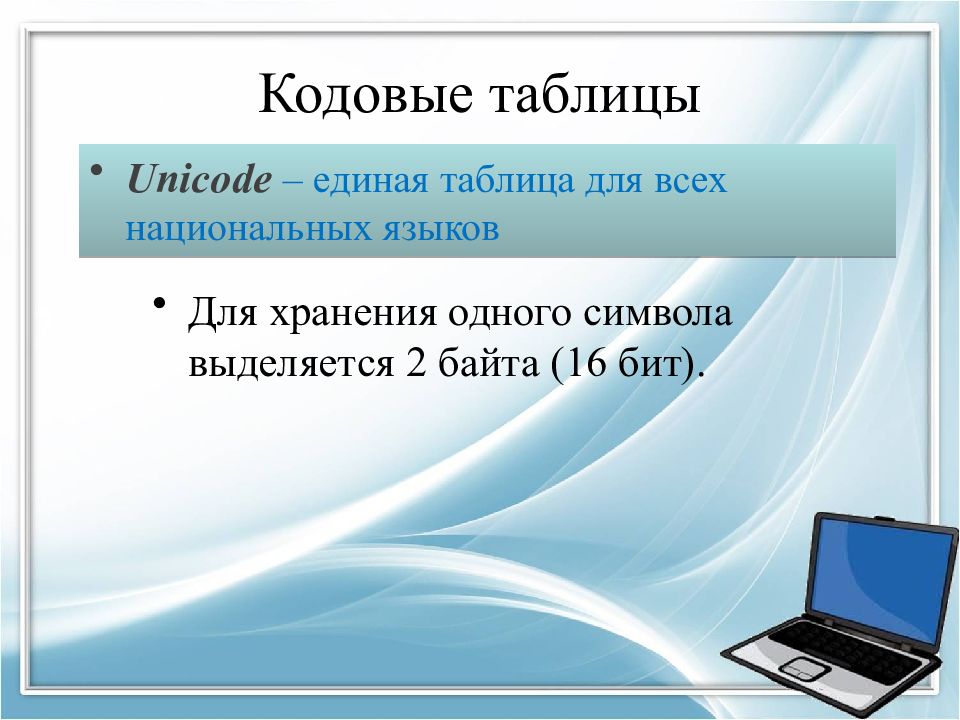 Кодовые таблицы

• Unicode – единая таблица для всех национальных языков

• Для хранения одного символа выделяется 2 байта (16 бит).